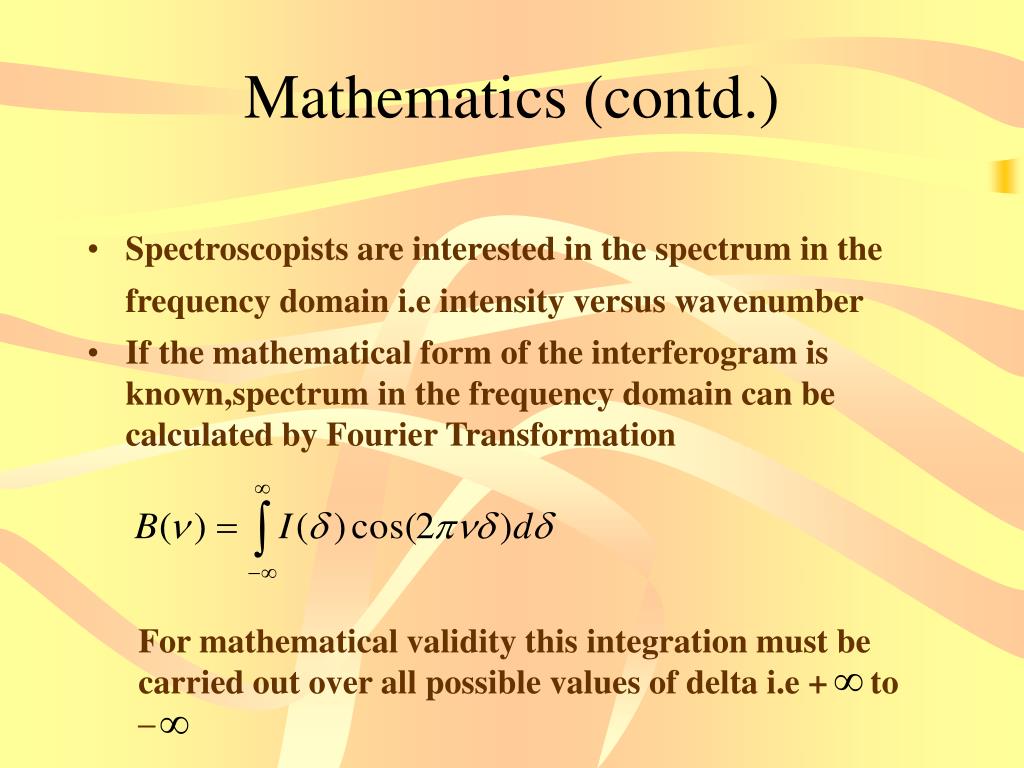 Mathematics (contd.)

• Spectroscopists are interested in the spectrum in the frequency domain i.e intensity versus wavenumber
• If the mathematical form of the interferogram is known,spectrum in the frequency domain can be calculated by Fourier Transformation

$B(\nu) = \int_{-\infty}^{\infty} I(\delta)\cos(2\pi\nu\delta)d\delta$

For mathematical validity this integration must be carried out over all possible values of delta i.e $+\infty$ to $-\infty$